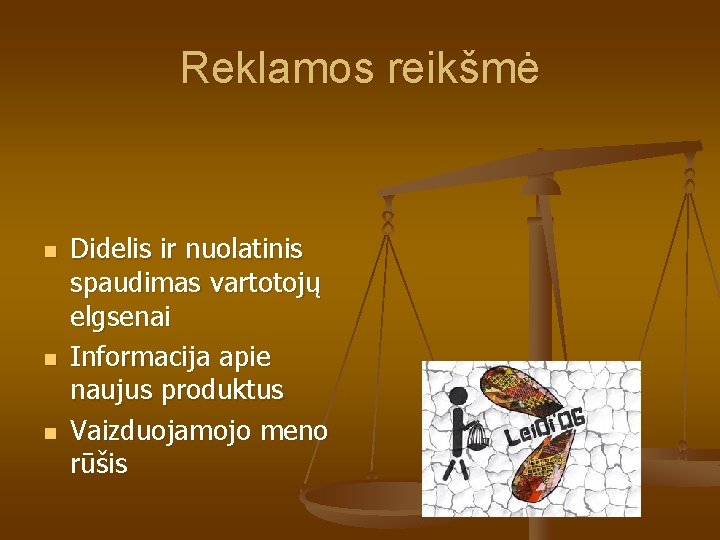 Reklamos reikšmė

- Didelis ir nuolatinis spaudimas vartotojų elgsenai
- Informacija apie naujus produktus
- Vaizduojamojo meno rūšis

LeiDi'06